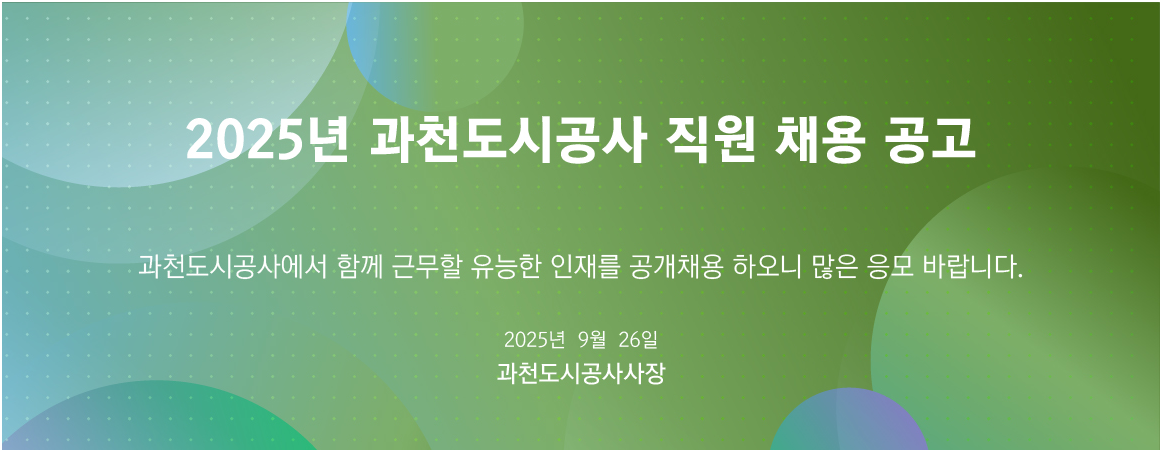 2025년 과천도시공사 직원 채용 공고

과천도시공사에서 함께 근무할 유능한 인재를 공개채용 하오니 많은 응모 바랍니다.

2025년 9월 26일
과천도시공사사장